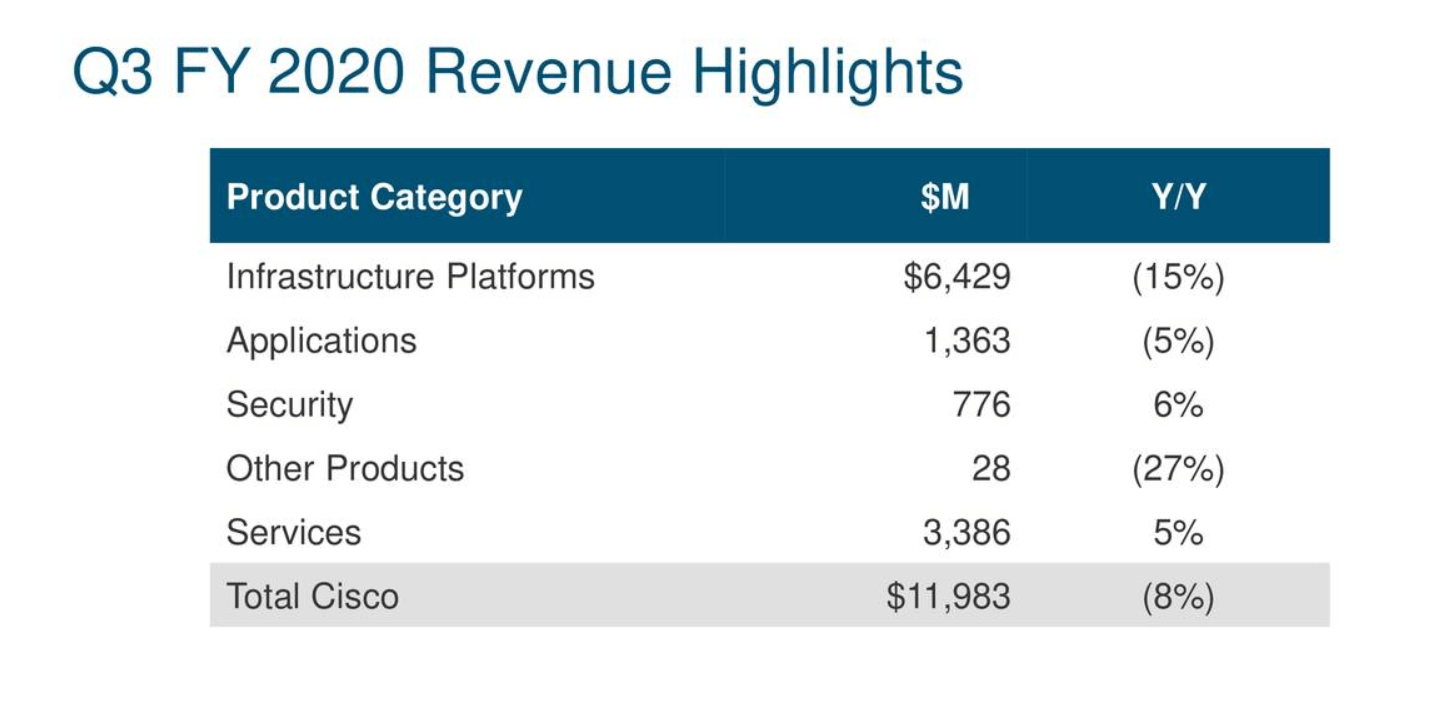 Q3 FY 2020 Revenue Highlights

| Product Category | \$M | Y/Y |
|---|---|---|
| Infrastructure Platforms | \$6,429 | (15%) |
| Applications | 1,363 | (5%) |
| Security | 776 | 6% |
| Other Products | 28 | (27%) |
| Services | 3,386 | 5% |
| Total Cisco | \$11,983 | (8%) |